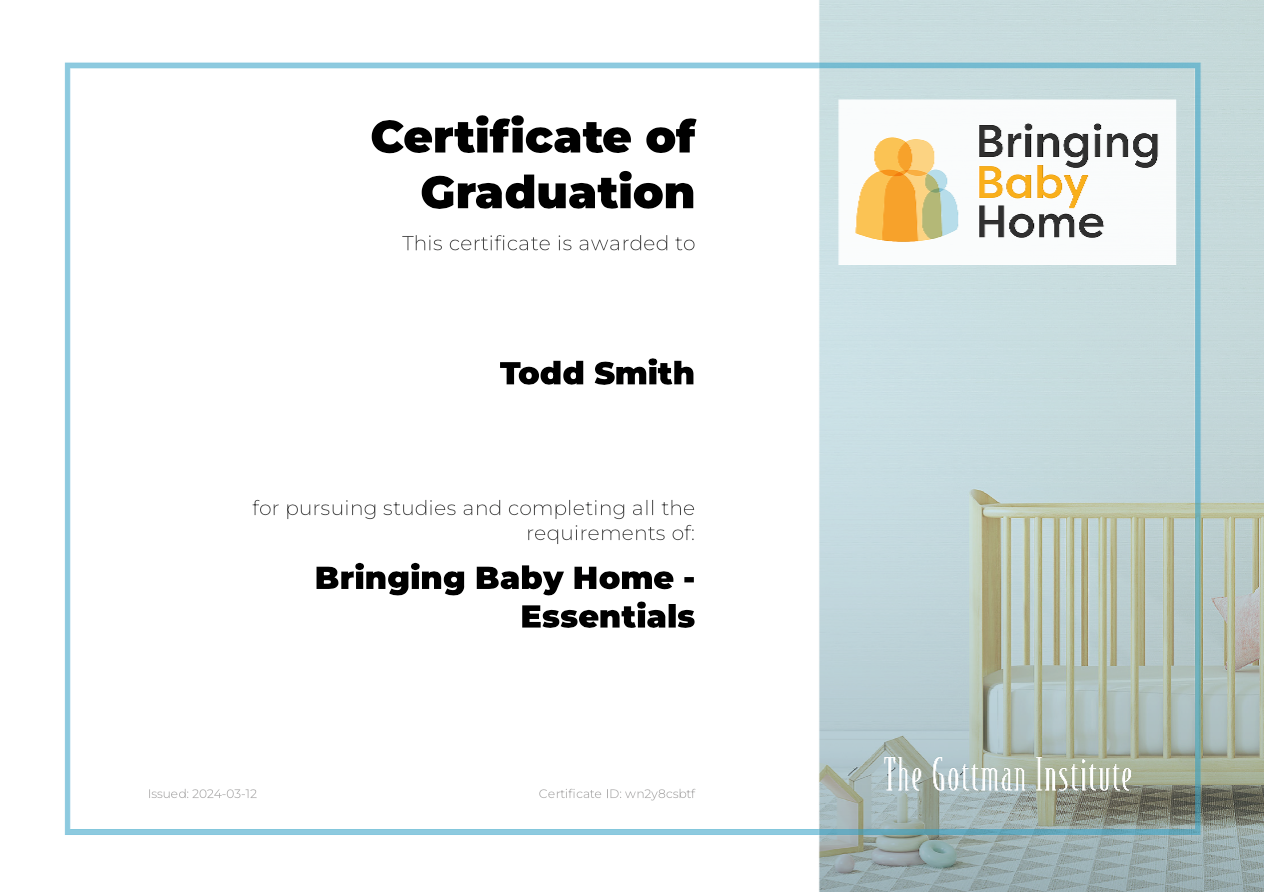 Certificate of Graduation

This certificate is awarded to

Todd Smith

for pursuing studies and completing all the requirements of:

Bringing Baby Home - Essentials

Issued: 2024-03-12

Certificate ID: wn2y8csbtf

Bringing Baby Home

The Gottman Institute